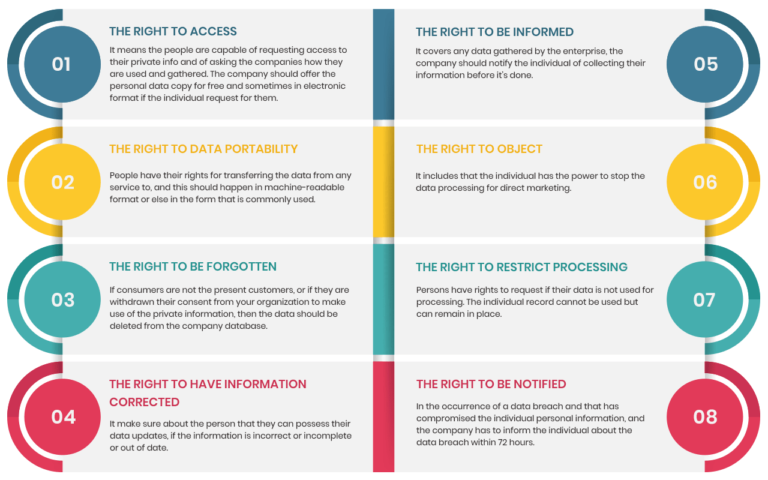 01

THE RIGHT TO ACCESS

It means the people are capable of requesting access to their private info and of asking the companies how they are used and gathered. The company should offer the personal data copy for free and sometimes in electronic format if the individual request for them.

02

THE RIGHT TO DATA PORTABILITY

People have their rights for transferring the data from any service to, and this should happen in machine-readable format or else in the form that is commonly used.

03

THE RIGHT TO BE FORGOTTEN

If consumers are not the present customers, or if they are withdrawn their consent from your organization to make use of the private information, then the data should be deleted from the company database.

04

THE RIGHT TO HAVE INFORMATION CORRECTED

It make sure about the person that they can possess their data updates, if the information is incorrect or incomplete or out of date.

THE RIGHT TO BE INFORMED

It covers any data gathered by the enterprise, the company should notify the individual of collecting their information before it's done.

05

THE RIGHT TO OBJECT

It includes that the individual has the power to stop the data processing for direct marketing.

06

THE RIGHT TO RESTRICT PROCESSING

Persons have rights to request if their data is not used for processing. The individual record cannot be used but can remain in place.

07

THE RIGHT TO BE NOTIFIED

In the occurrence of a data breach and that has compromised the individual personal information, and the company has to inform the individual about the data breach within 72 hours.

08